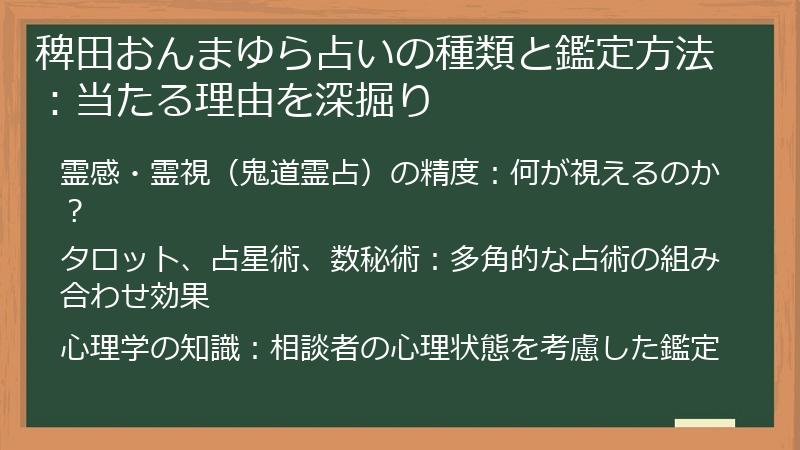 稗田おんまゆら占いの種類と鑑定方法：当たる理由を深掘り

霊感・霊視（鬼道霊占）の精度：何が視えるのか？

タロット、占星術、数秘術：多角的な占術の組み合わせ効果

心理学の知識：相談者の心理状態を考慮した鑑定